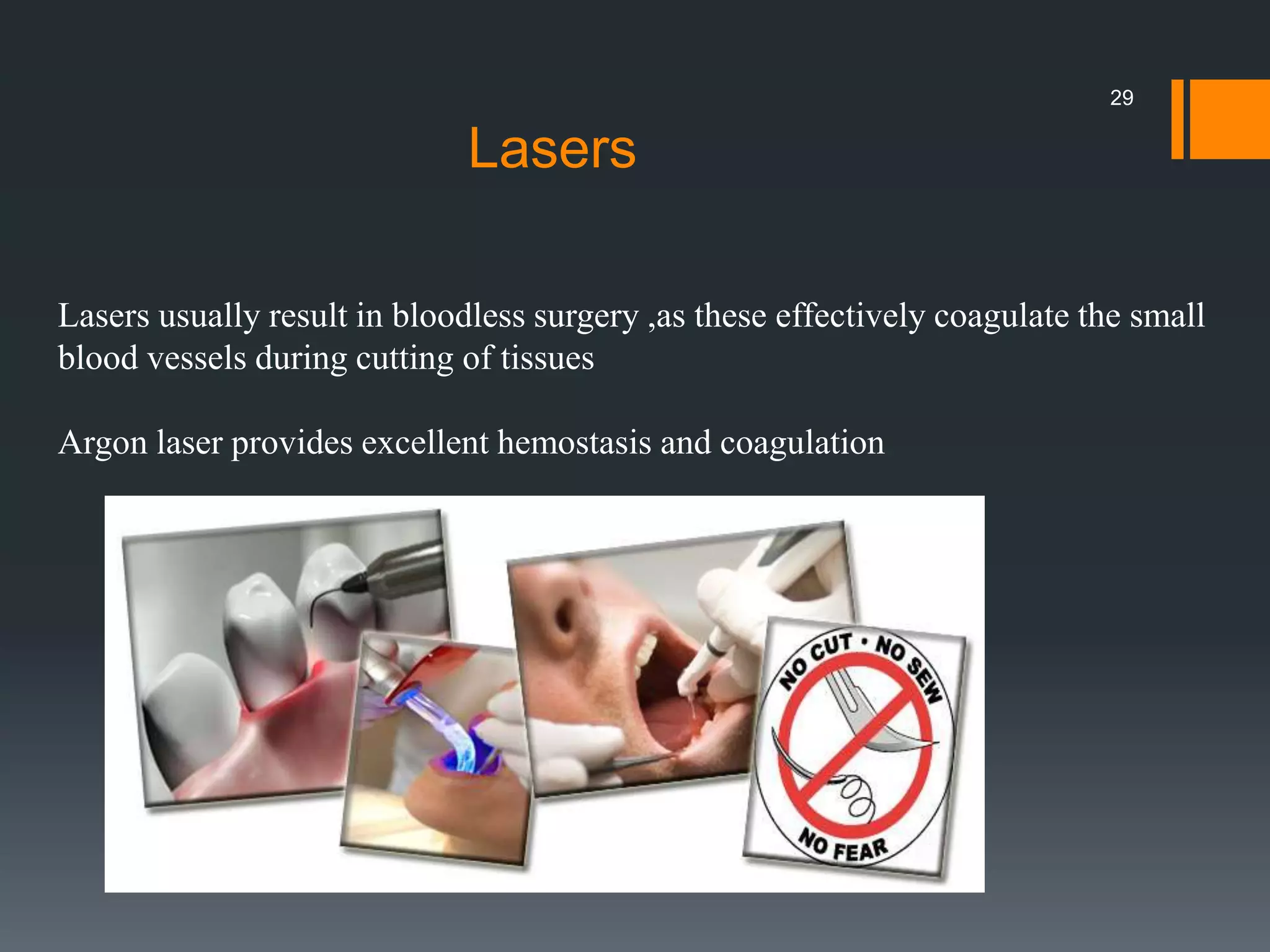 29

Lasers

Lasers usually result in bloodless surgery ,as these effectively coagulate the small blood vessels during cutting of tissues

Argon laser provides excellent hemostasis and coagulation

NO CUT • NO SEW
NO FEAR